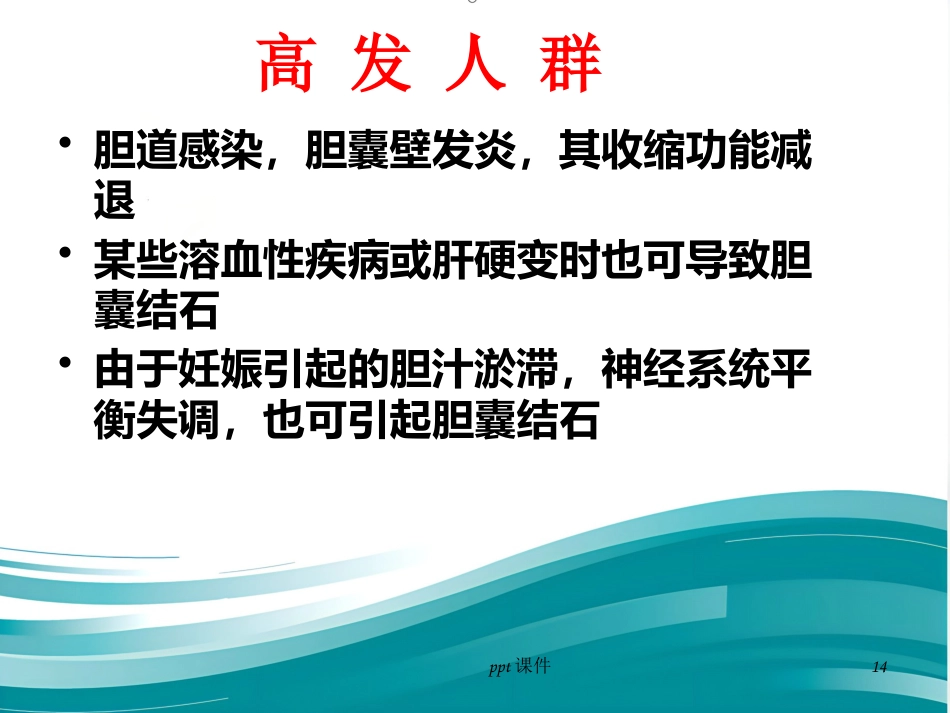 高 发 人 群

• 胆道感染，胆囊壁发炎，其收缩功能减退

• 某些溶血性疾病或肝硬变时也可导致胆囊结石

• 由于妊娠引起的胆汁淤滞，神经系统平衡失调，也可引起胆囊结石

ppt 课件

14